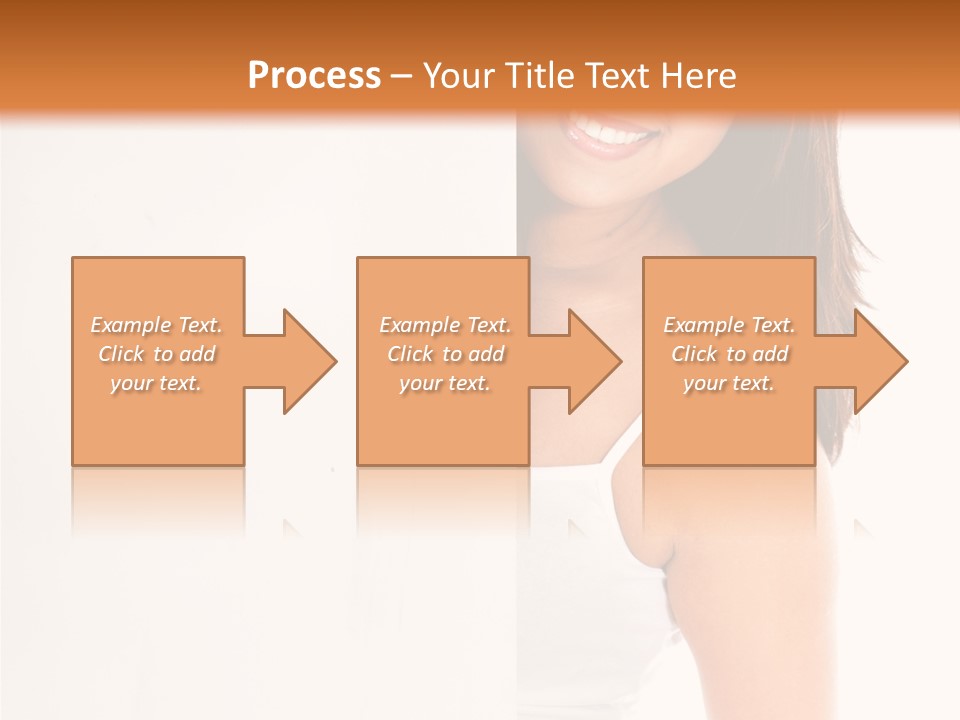 Process – Your Title Text Here

Example Text. Click to add your text.

Example Text. Click to add your text.

Example Text. Click to add your text.